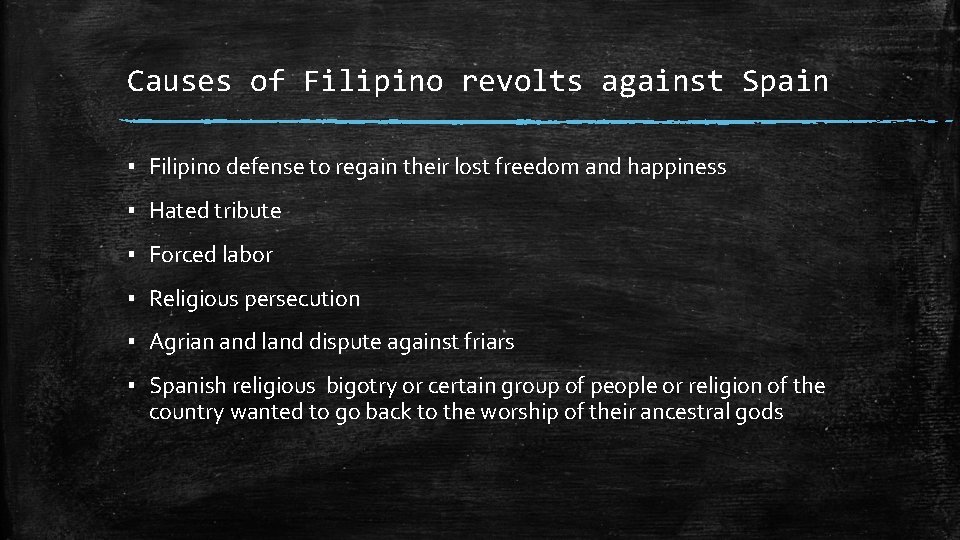 Causes of Filipino revolts against Spain

▪ Filipino defense to regain their lost freedom and happiness

▪ Hated tribute

▪ Forced labor

▪ Religious persecution

▪ Agrian and land dispute against friars

▪ Spanish religious bigotry or certain group of people or religion of the country wanted to go back to the worship of their ancestral gods